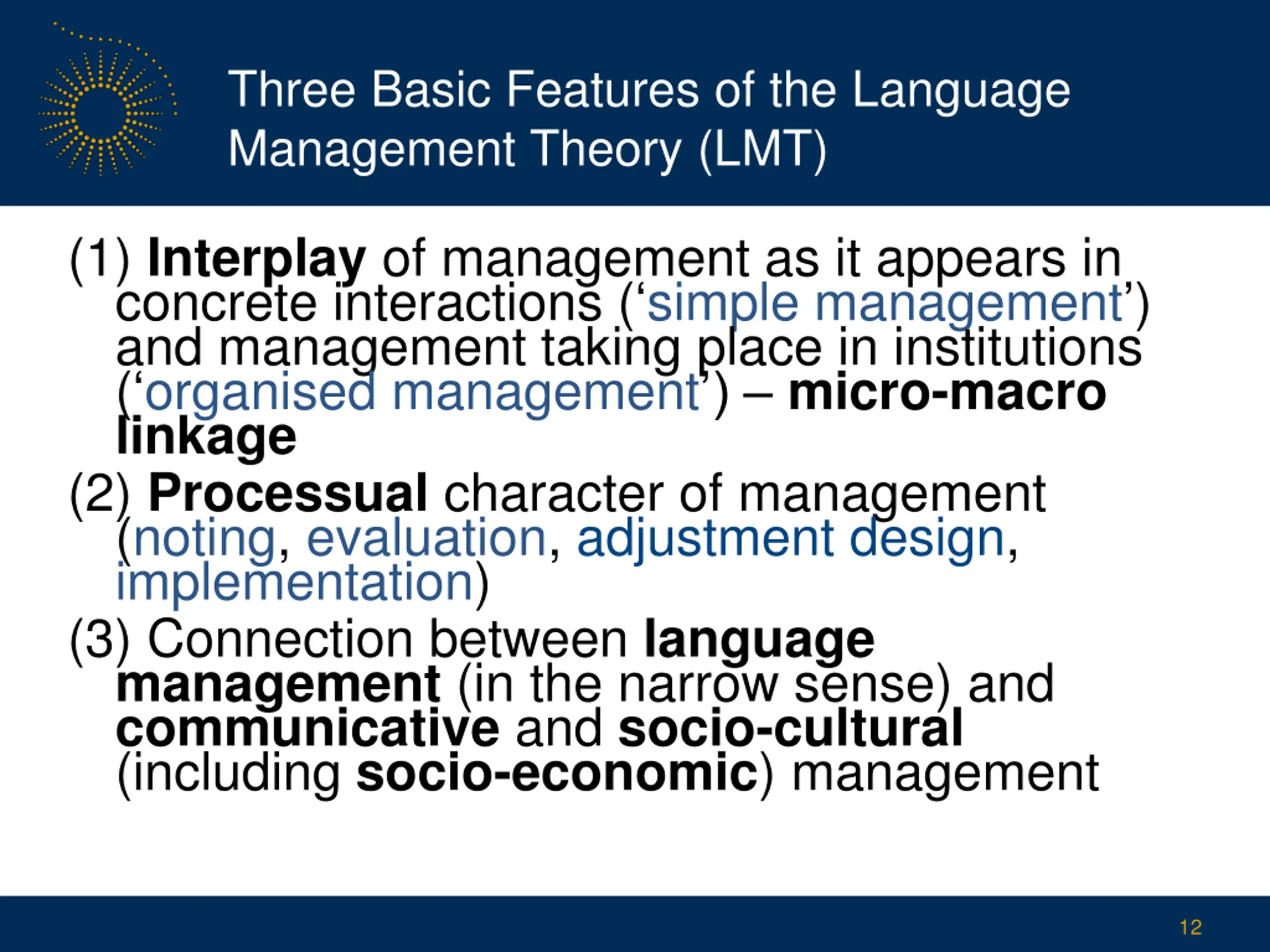 Three Basic Features of the Language Management Theory (LMT)

(1) Interplay of management as it appears in concrete interactions (‘simple management’) and management taking place in institutions (‘organised management’) – micro-macro linkage

(2) Processual character of management (noting, evaluation, adjustment design, implementation)

(3) Connection between language management (in the narrow sense) and communicative and socio-cultural (including socio-economic) management

12